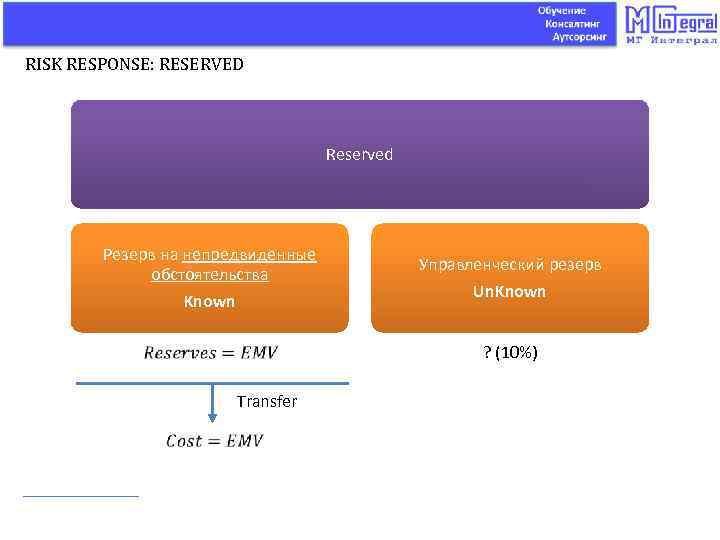 Обучение
Консалтинг
Аутсорсинг

MG Integral
МГ Интеграл

RISK RESPONSE: RESERVED

Reserved

Резерв на непредвиденные обстоятельства
Known

Управленческий резерв
UnKnown

$Reserves = EMV$

? (10%)

Transfer

$Cost = EMV$